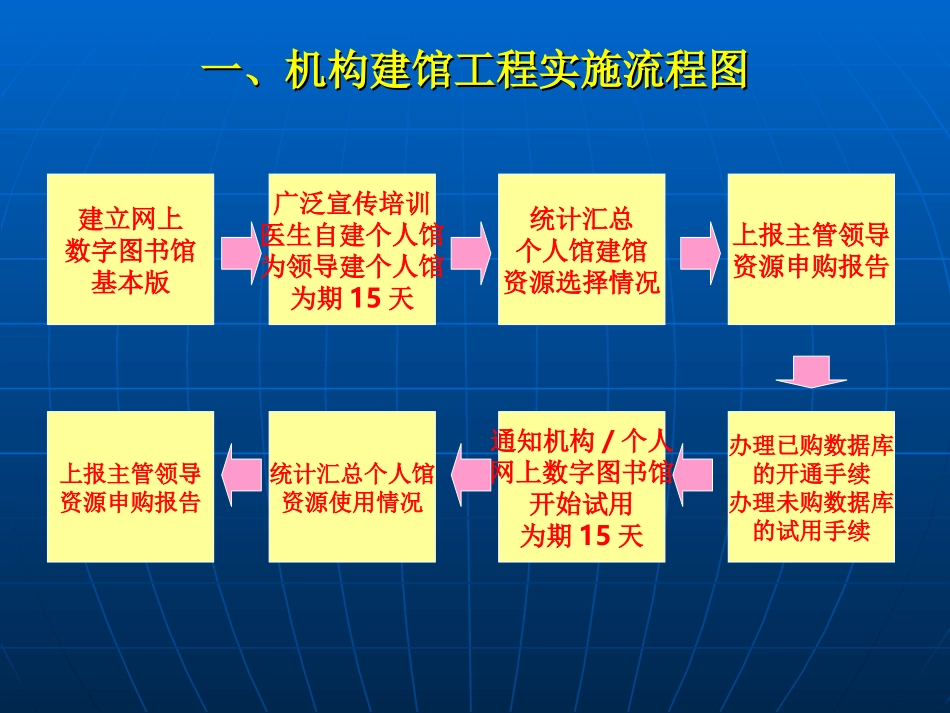 一、机构建馆工程实施流程图

建立网上
数字图书馆
基本版

广泛宣传培训
医生自建个人馆
为领导建个人馆
为期 15 天

统计汇总
个人馆建馆
资源选择情况

上报主管领导
资源申购报告

办理已购数据库
的开通手续
办理未购数据库
的试用手续

通知机构 / 个人
网上数字图书馆
开始试用
为期 15 天

统计汇总个人馆
资源使用情况

上报主管领导
资源申购报告